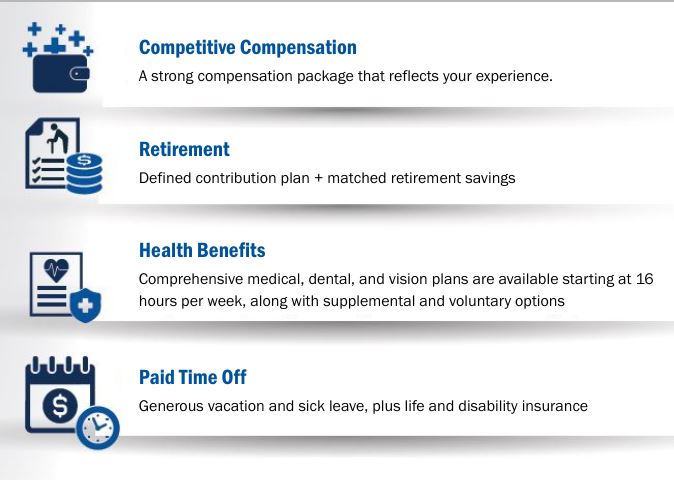 Competitive Compensation
A strong compensation package that reflects your experience.

Retirement
Defined contribution plan + matched retirement savings

Health Benefits
Comprehensive medical, dental, and vision plans are available starting at 16 hours per week, along with supplemental and voluntary options

Paid Time Off
Generous vacation and sick leave, plus life and disability insurance